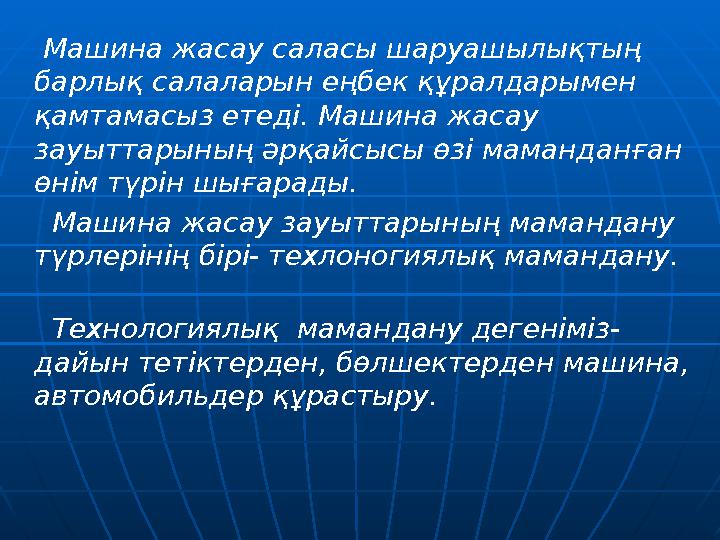 Машина жасау саласы шаруашылықтың барлық салаларын еңбек құралдарымен қамтамасыз етеді. Машина жасау зауыттарының әрқайсысы өзі маманданған өнім түрін шығарады.

Машина жасау зауыттарының мамандану түрлерінің бірі- техлоногиялық мамандану.

Технологиялық мамандану дегеніміз- дайын тетіктерден, бөлшектерден машина, автомобильдер құрастыру.